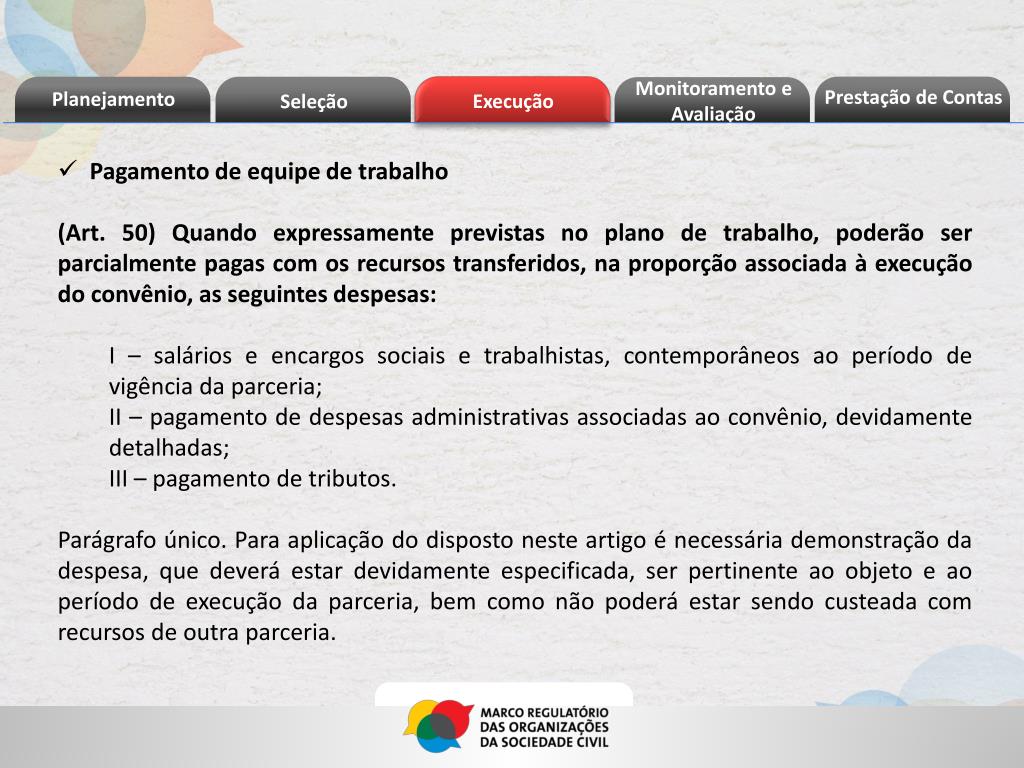 Planejamento
Seleção
Execução
Monitoramento e Avaliação
Prestação de Contas

✓ Pagamento de equipe de trabalho

(Art. 50) Quando expressamente previstas no plano de trabalho, poderão ser parcialmente pagas com os recursos transferidos, na proporção associada à execução do convênio, as seguintes despesas:

I – salários e encargos sociais e trabalhistas, contemporâneos ao período de vigência da parceria;
II – pagamento de despesas administrativas associadas ao convênio, devidamente detalhadas;
III – pagamento de tributos.

Parágrafo único. Para aplicação do disposto neste artigo é necessária demonstração da despesa, que deverá estar devidamente especificada, ser pertinente ao objeto e ao período de execução da parceria, bem como não poderá estar sendo custeada com recursos de outra parceria.

MARCO REGULATÓRIO
DAS ORGANIZAÇÕES
DA SOCIEDADE CIVIL